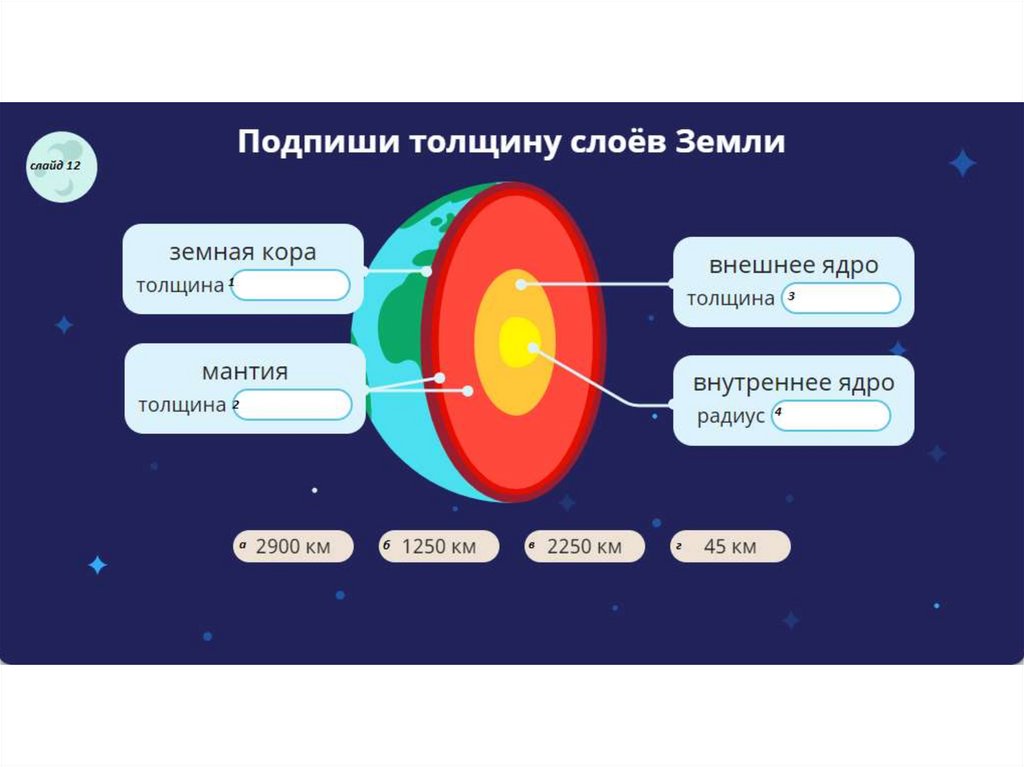 слайд 12

Подпиши толщину слоёв Земли

земная кора
толщина 1

мантия
толщина 2

внешнее ядро
толщина 3

внутреннее ядро
радиус 4

а 2900 км
б 1250 км
в 2250 км
г 45 км